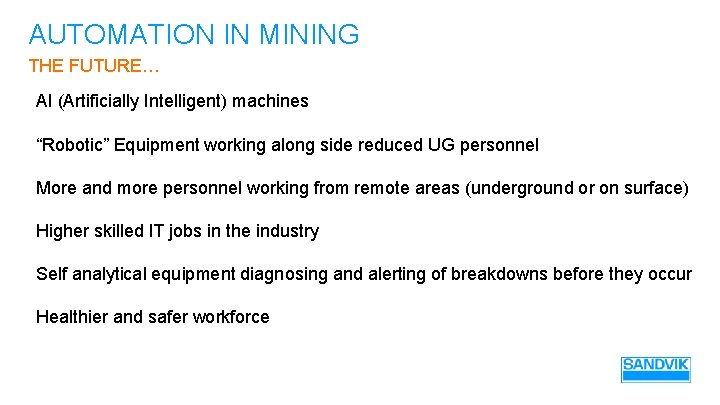 AUTOMATION IN MINING
THE FUTURE…

AI (Artificially Intelligent) machines

“Robotic” Equipment working along side reduced UG personnel

More and more personnel working from remote areas (underground or on surface)

Higher skilled IT jobs in the industry

Self analytical equipment diagnosing and alerting of breakdowns before they occur

Healthier and safer workforce

SANDVIK